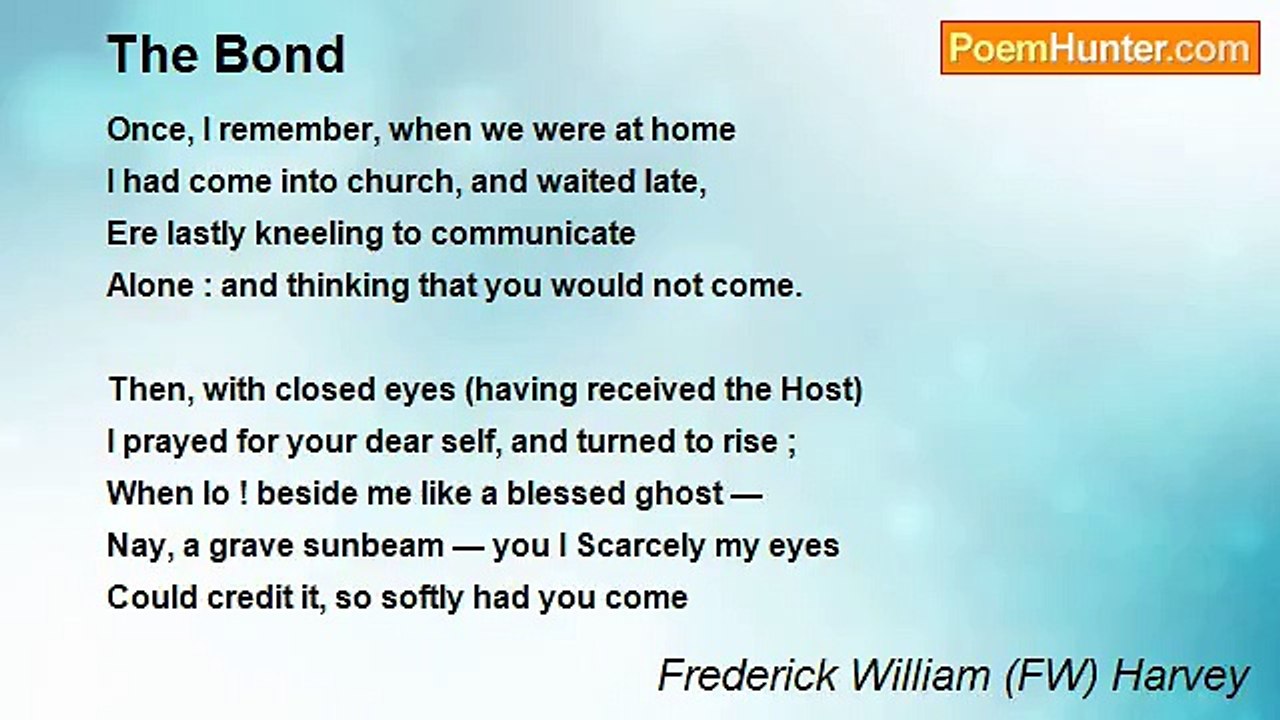 The Bond

PoemHunter.com

Once, I remember, when we were at home
I had come into church, and waited late,
Ere lastly kneeling to communicate
Alone : and thinking that you would not come.

Then, with closed eyes (having received the Host)
I prayed for your dear self, and turned to rise ;
When lo ! beside me like a blessed ghost —
Nay, a grave sunbeam — you I Scarcely my eyes
Could credit it, so softly had you come

Frederick William (FW) Harvey